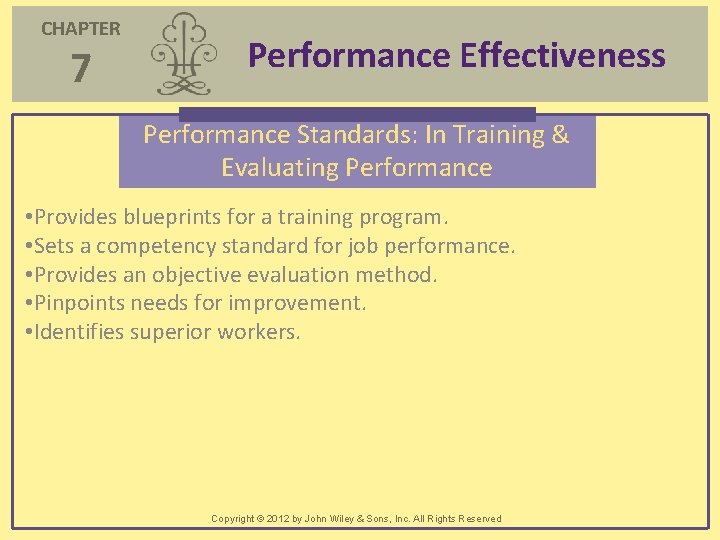 CHAPTER
7

Performance Effectiveness

Performance Standards: In Training & Evaluating Performance

•Provides blueprints for a training program.
•Sets a competency standard for job performance.
•Provides an objective evaluation method.
•Pinpoints needs for improvement.
•Identifies superior workers.

Copyright © 2012 by John Wiley & Sons, Inc. All Rights Reserved